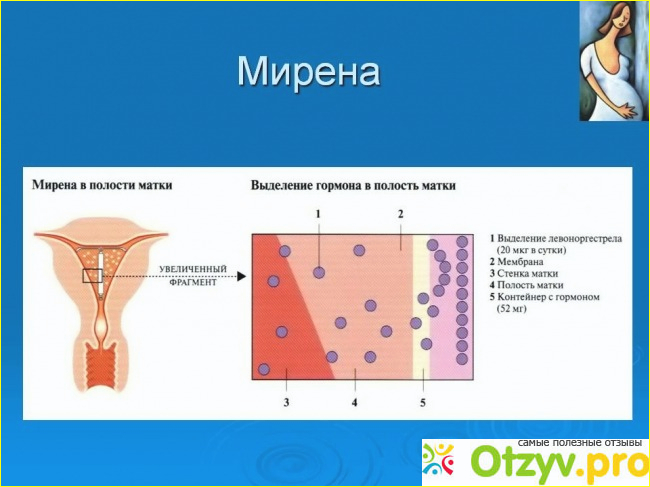 Мирена

Мирена в полости матки

УВЕЛИЧЕННЫЙ ФРАГМЕНТ

Выделение гормона в полость матки

1

2

3

4

5

1 Выделение левоноргестрела (20 мкг в сутки)
2 Мембрана
3 Стенка матки
4 Полость матки
5 Контейнер с гормоном (52 мг)

самые полезные отзывы
Otzyv.pro